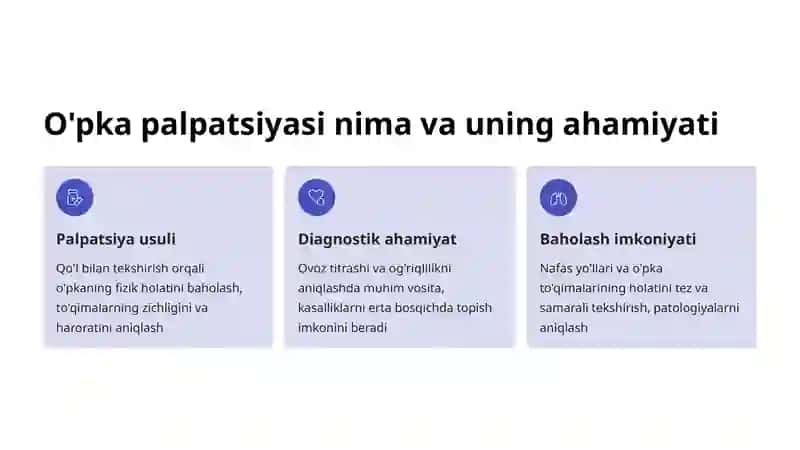 O'pka palpatsiyasi nima va uning ahamiyati

Palpatsiya usuli

Qo'l bilan tekshirish orqali o'pkaning fizik holatini baholash, to'qimalarning zichligini va haroratini aniqlash

Diagnostik ahamiyat

Ovoz titrashi va og'riqlilikni aniqlashda muhim vosita, kasalliklarni erta bosqichda topish imkonini beradi

Baholash imkoniyati

Nafas yo'llari va o'pka to'qimalarining holatini tez va samarali tekshirish, patologiyalarni aniqlash